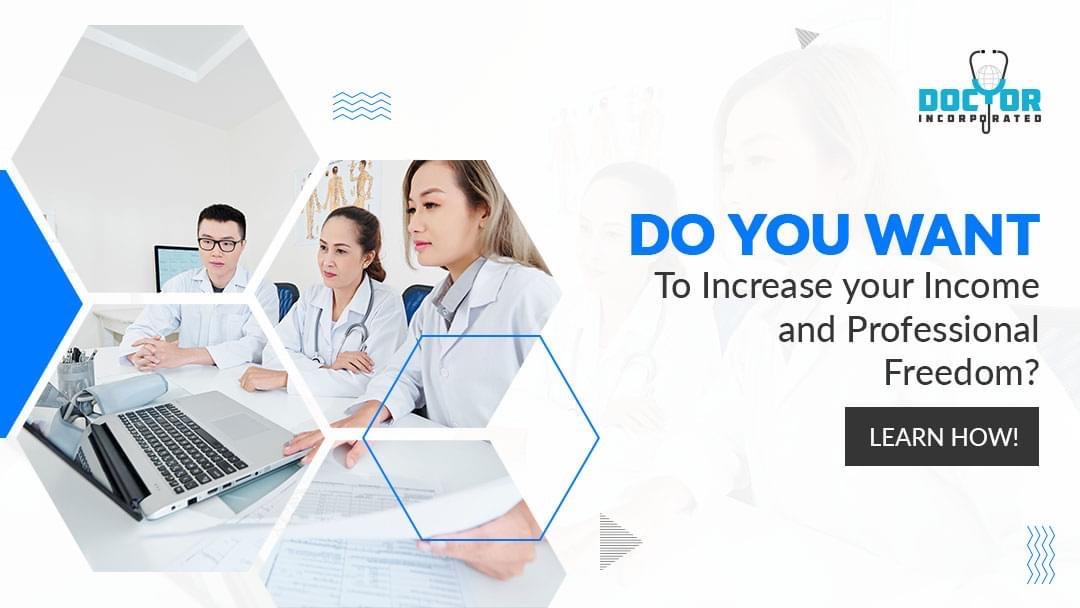 DOCTOR
INCORPORATED

DO YOU WANT
To Increase your Income and Professional Freedom?

LEARN HOW!